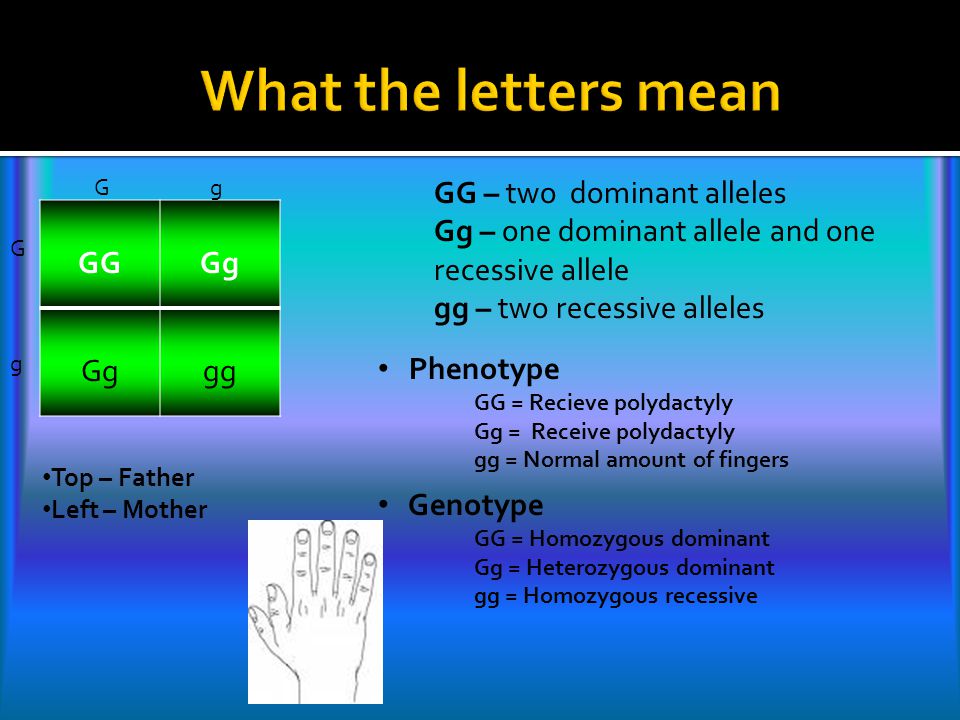 What the letters mean

| | G | g |
|---|---|---|
| G | GG | Gg |
| g | Gg | gg |

•Top – Father
•Left – Mother

GG – two dominant alleles
Gg – one dominant allele and one recessive allele
gg – two recessive alleles

• Phenotype
GG = Recieve polydactyly
Gg = Receive polydactyly
gg = Normal amount of fingers

• Genotype
GG = Homozygous dominant
Gg = Heterozygous dominant
gg = Homozygous recessive